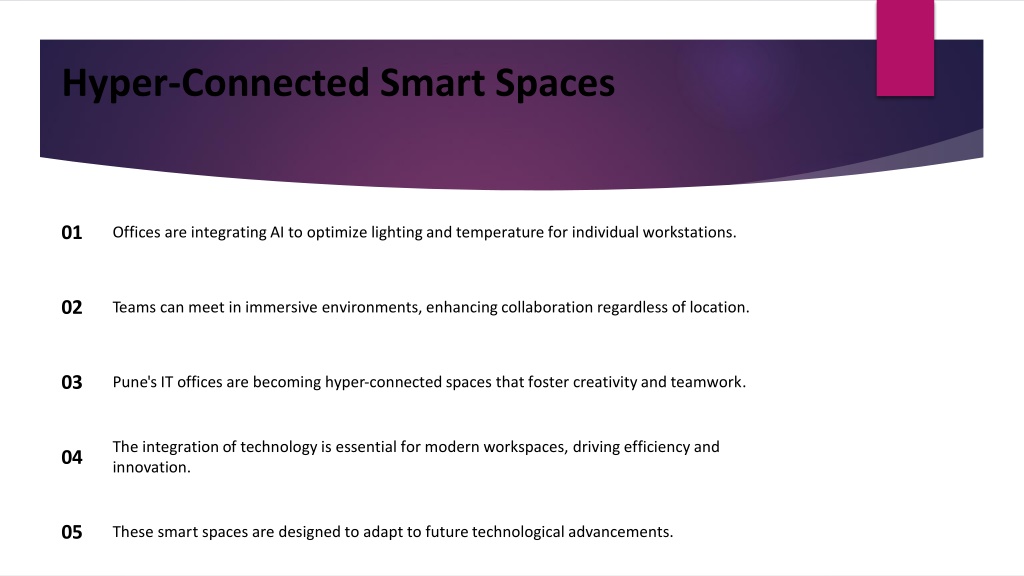 Hyper-Connected Smart Spaces

01 Offices are integrating AI to optimize lighting and temperature for individual workstations.

02 Teams can meet in immersive environments, enhancing collaboration regardless of location.

03 Pune's IT offices are becoming hyper-connected spaces that foster creativity and teamwork.

04 The integration of technology is essential for modern workspaces, driving efficiency and innovation.

05 These smart spaces are designed to adapt to future technological advancements.